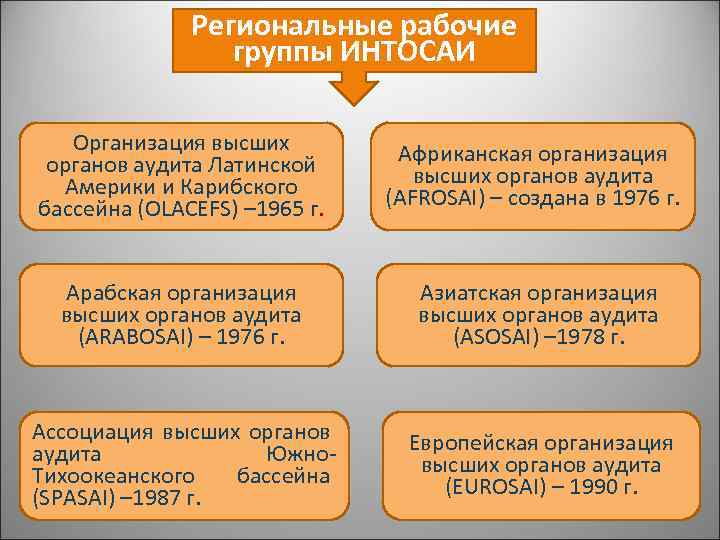 Региональные рабочие группы ИНТОСАИ

Организация высших органов аудита Латинской Америки и Карибского бассейна (OLACEFS) –1965 г.

Африканская организация высших органов аудита (AFROSAI) – создана в 1976 г.

Арабская организация высших органов аудита (ARABOSAI) – 1976 г.

Азиатская организация высших органов аудита (ASOSAI) –1978 г.

Ассоциация высших органов аудита Южно-Тихоокеанского бассейна (SPASAI) –1987 г.

Европейская организация высших органов аудита (EUROSAI) – 1990 г.